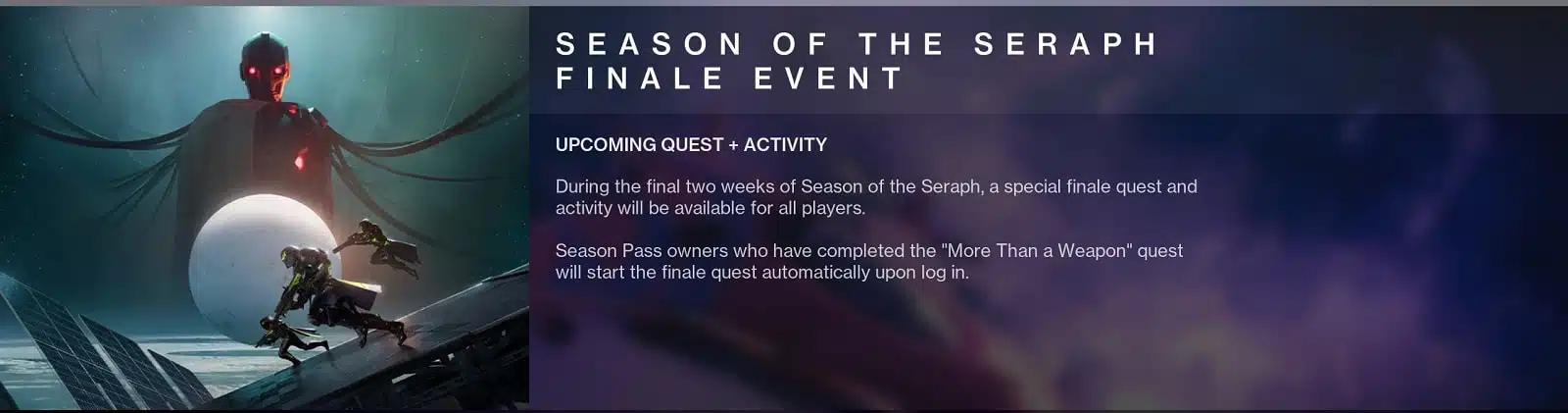 SEASON OF THE SERAPH FINALE EVENT

UPCOMING QUEST + ACTIVITY

During the final two weeks of Season of the Seraph, a special finale quest and activity will be available for all players.

Season Pass owners who have completed the "More Than a Weapon" quest will start the finale quest automatically upon log in.